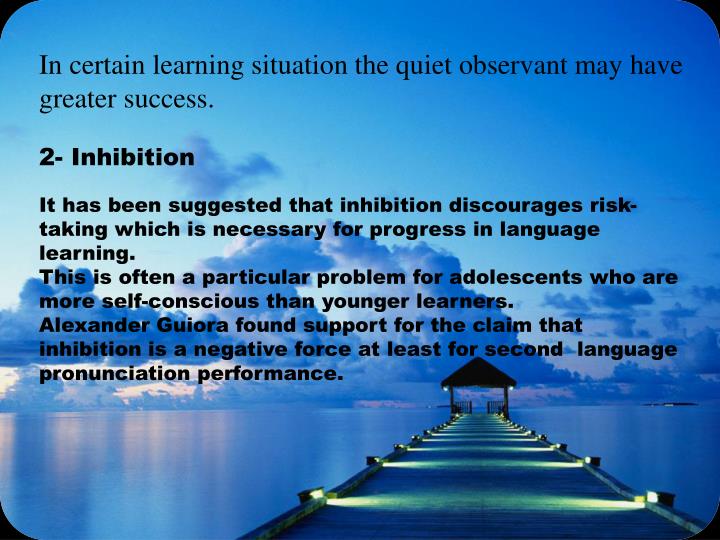 In certain learning situation the quiet observant may have greater success.

2- Inhibition

It has been suggested that inhibition discourages risk-taking which is necessary for progress in language learning.
This is often a particular problem for adolescents who are more self-conscious than younger learners.
Alexander Guiora found support for the claim that inhibition is a negative force at least for second language pronunciation performance.